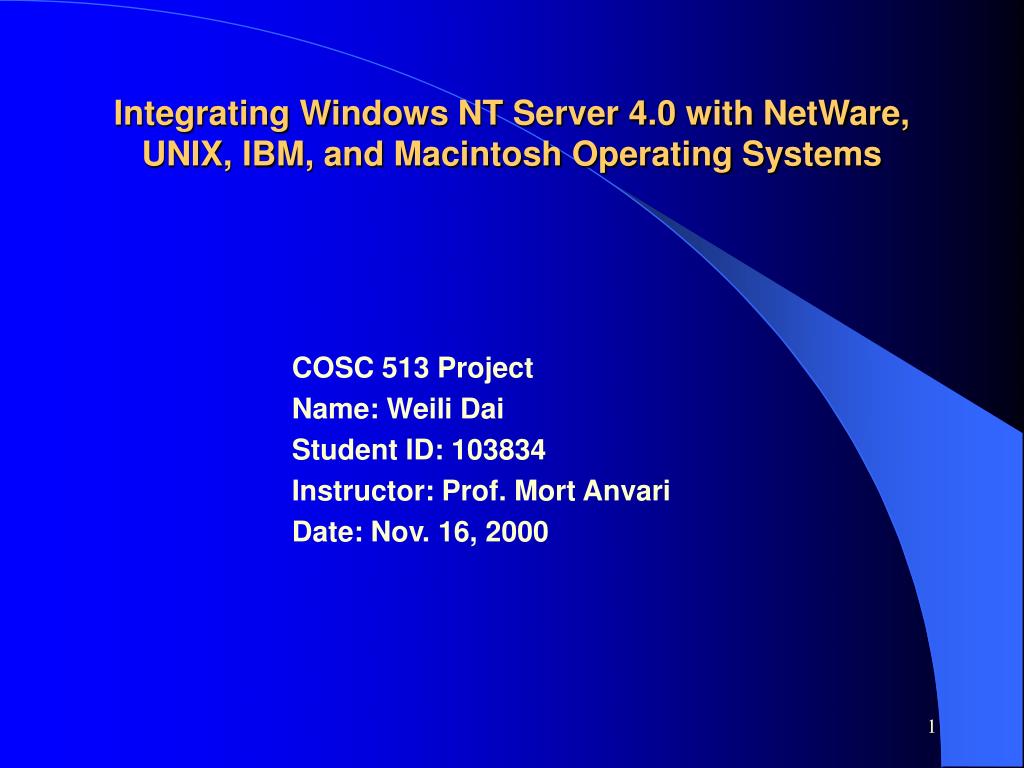 Integrating Windows NT Server 4.0 with NetWare, UNIX, IBM, and Macintosh Operating Systems

COSC 513 Project
Name: Weili Dai
Student ID: 103834
Instructor: Prof. Mort Anvari
Date: Nov. 16, 2000

1